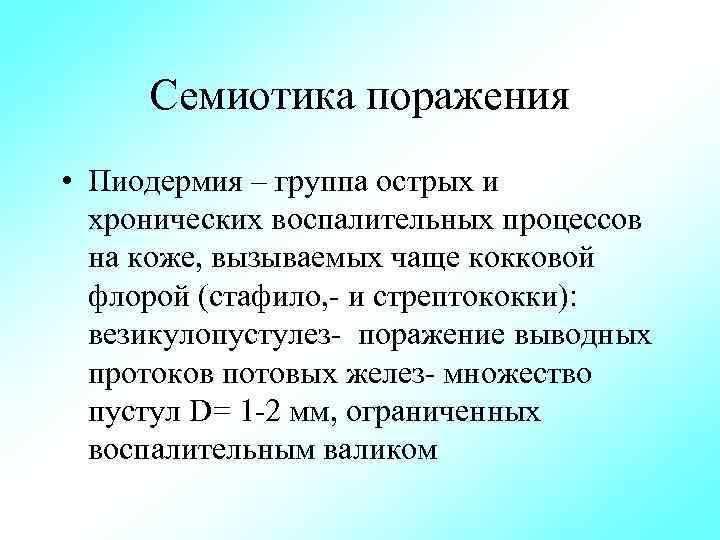 Семиотика поражения

• Пиодермия – группа острых и хронических воспалительных процессов на коже, вызываемых чаще кокковой флорой (стафило,- и стрептококки): везикулопустулез- поражение выводных протоков потовых желез- множество пустул D= 1-2 мм, ограниченных воспалительным валиком